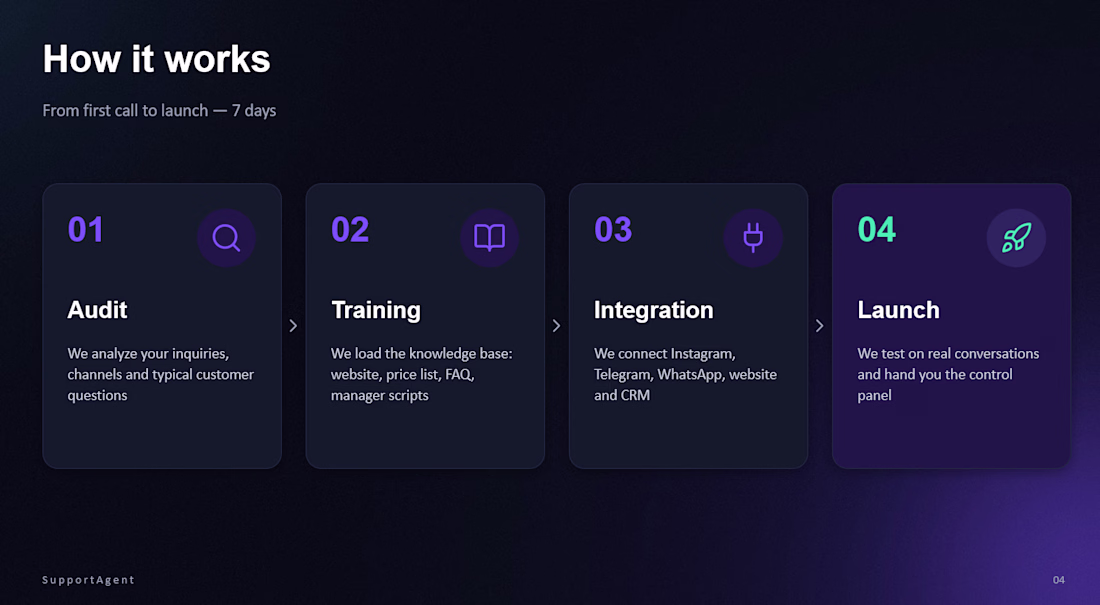 How it works

From first call to launch — 7 days

01

Audit

We analyze your inquiries, channels and typical customer questions

02

Training

We load the knowledge base: website, price list, FAQ, manager scripts

03

Integration

We connect Instagram, Telegram, WhatsApp, website and CRM

04

Launch

We test on real conversations and hand you the control panel

SupportAgent

04